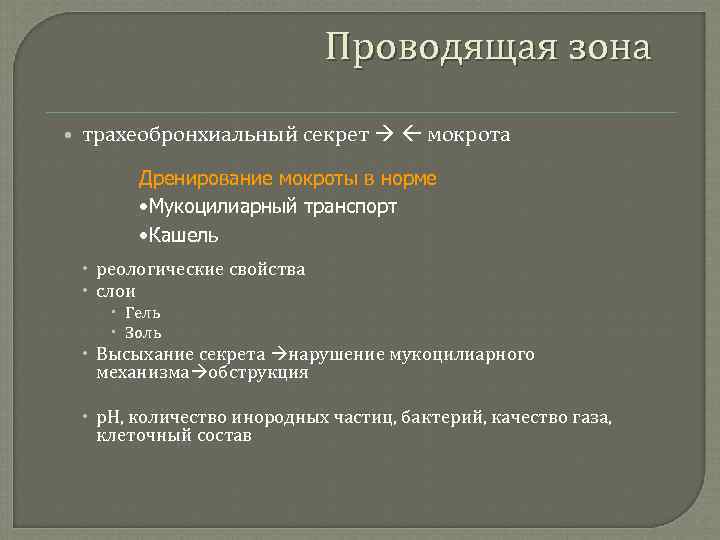 Проводящая зона

• трахеобронхиальный секрет → ← мокрота

Дренирование мокроты в норме
•Мукоцилиарный транспорт
•Кашель

• реологические свойства
• слои
• Гель
• Золь
• Высыхание секрета →нарушение мукоцилиарного механизма→обструкция

• pH, количество инородных частиц, бактерий, качество газа, клеточный состав